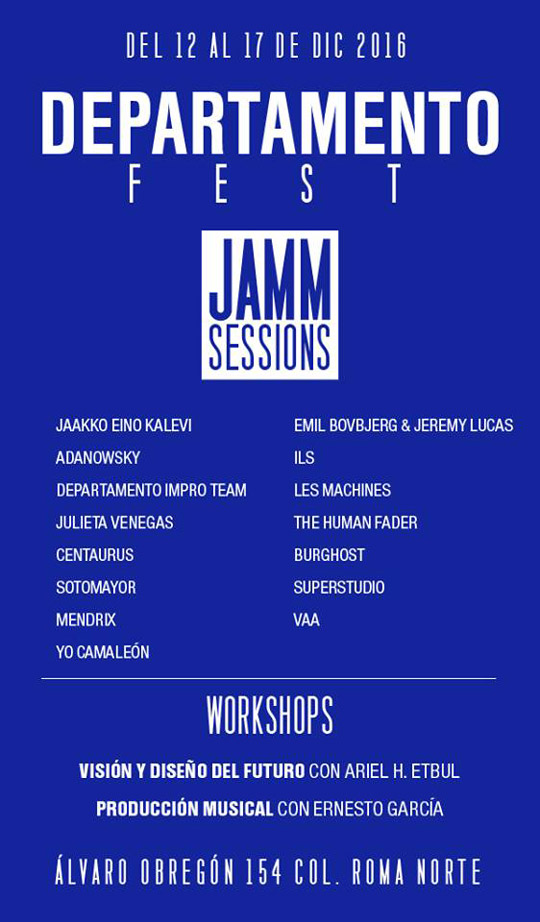 DEL 12 AL 17 DE DIC 2016

DEPARTAMENTO
FEST

JAMM
SESSIONS

JAAKKO EINO KALEVI
ADANOWSKY
DEPARTAMENTO IMPRO TEAM
JULIETA VENEGAS
CENTAURUS
SOTOMAYOR
MENDRIX
YO CAMALEÓN

EMIL BOVBJERG & JEREMY LUCAS
ILS
LES MACHINES
THE HUMAN FADER
BURGHOST
SUPERSTUDIO
VAA

WORKSHOPS

VISIÓN Y DISEÑO DEL FUTURO CON ARIEL H. ETBUL
PRODUCCIÓN MUSICAL CON ERNESTO GARCÍA

ÁLVARO OBREGÓN 154 COL. ROMA NORTE